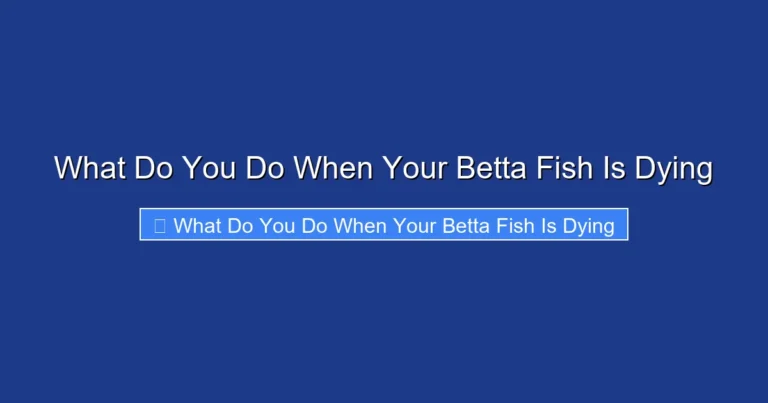 What Do You Do When Your Betta Fish Is Dying

What Do You Do When Your Betta Fish Is Dying